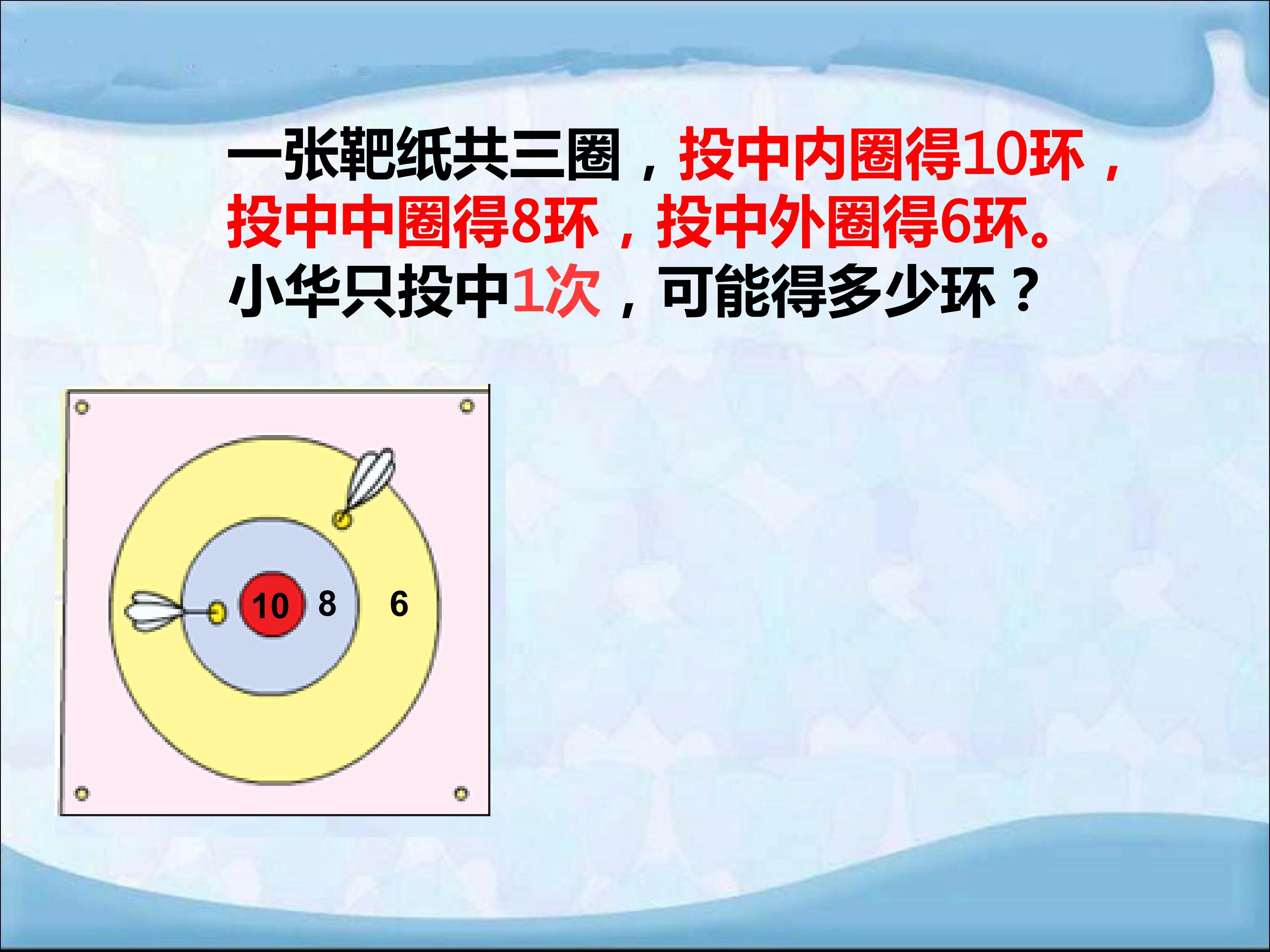 一张靶纸共三圈，投中内圈得10环，投中中圈得8环，投中外圈得6环。小华只投中1次，可能得多少环？

10 8 6